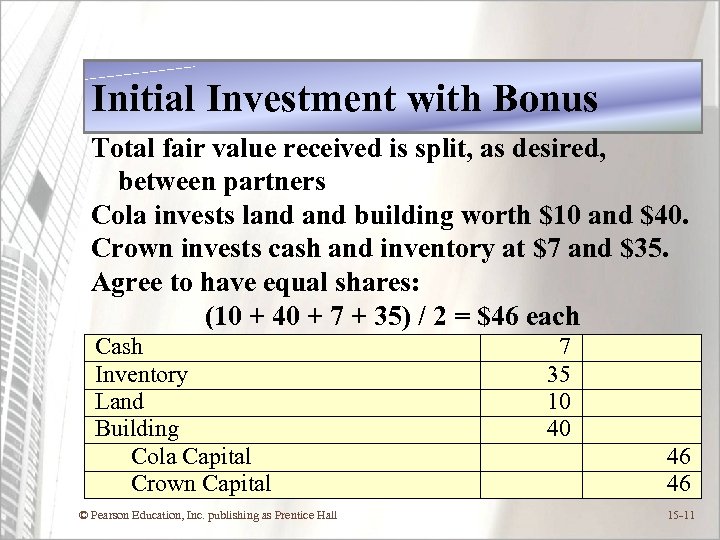 Initial Investment with Bonus

Total fair value received is split, as desired, between partners

Cola invests land and building worth \$10 and \$40.

Crown invests cash and inventory at \$7 and \$35.

Agree to have equal shares:

(10 + 40 + 7 + 35) / 2 = \$46 each

| | | |
|---|---|---|
| Cash | 7 | |
| Inventory | 35 | |
| Land | 10 | |
| Building | 40 | |
| Cola Capital | | 46 |
| Crown Capital | | 46 |

© Pearson Education, Inc. publishing as Prentice Hall

15-11